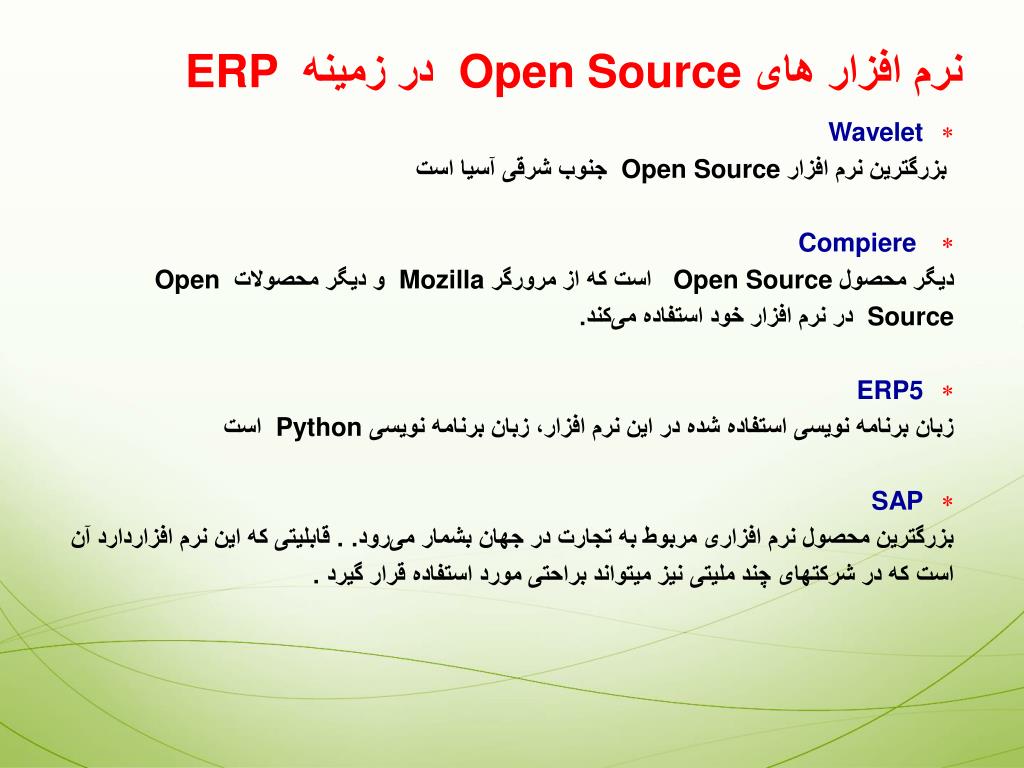 نرم افزار های Open Source در زمینه ERP

* Wavelet
بزرگترین نرم افزار Open Source جنوب شرقی آسیا است

* Compiere
دیگر محصول Open Source است که از مرورگر Mozilla و دیگر محصولات Open Source در نرم افزار خود استفاده می‌کند.

* ERP5
زبان برنامه نویسی استفاده شده در این نرم افزار، زبان برنامه نویسی Python است

* SAP
بزرگترین محصول نرم افزاری مربوط به تجارت در جهان بشمار می‌رود. . قابلیتی که این نرم افزاردارد آن است که در شرکتهای چند ملیتی نیز میتواند براحتی مورد استفاده قرار گیرد .